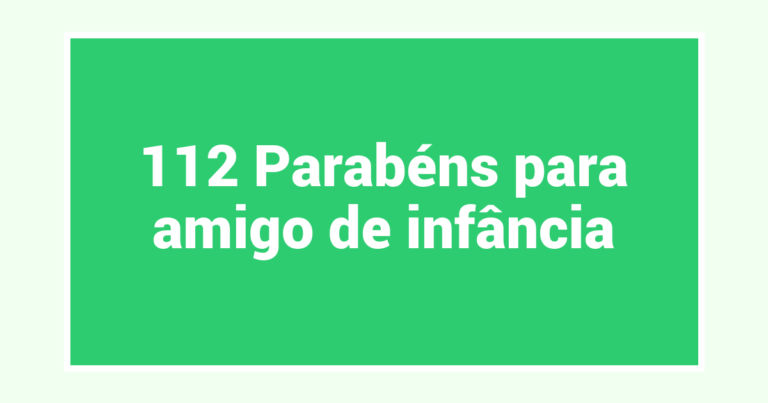 112 Parabéns para amigo de infância